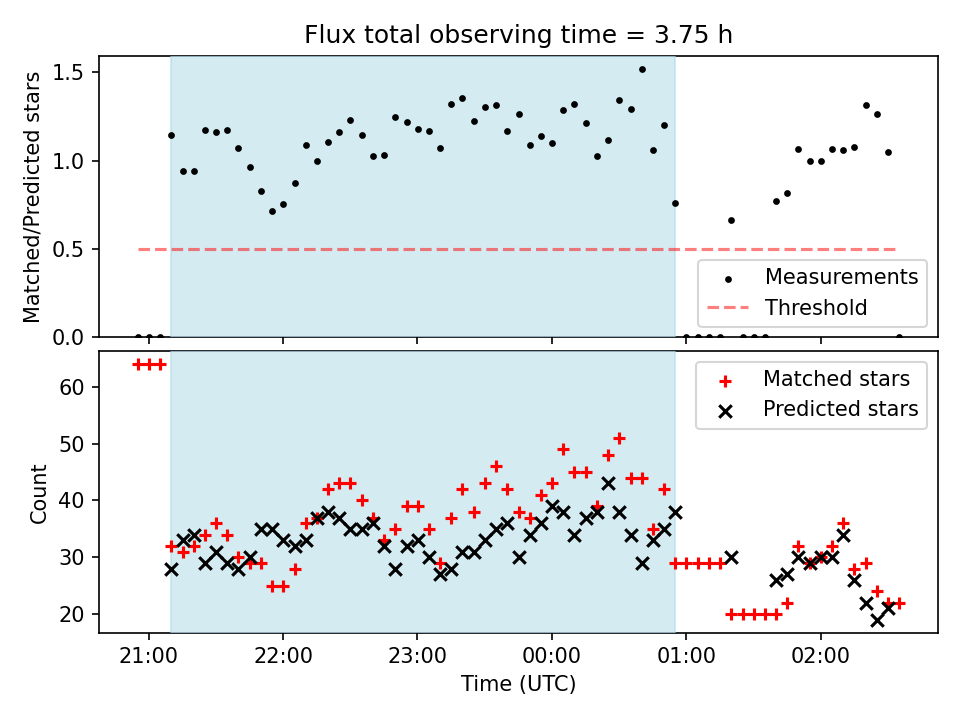 Flux total observing time = 3.75 h

Matched/Predicted stars

1.5
1.0
0.5
0.0

Measurements
Threshold

Count

60
50
40
30
20

Matched stars
Predicted stars

21:00
22:00
23:00
00:00
01:00
02:00

Time (UTC)